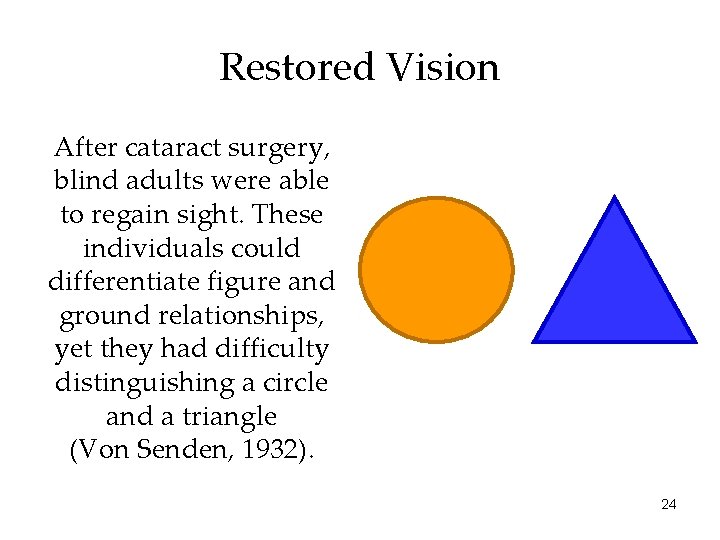 Restored Vision

After cataract surgery, blind adults were able to regain sight. These individuals could differentiate figure and ground relationships, yet they had difficulty distinguishing a circle and a triangle (Von Senden, 1932).

24